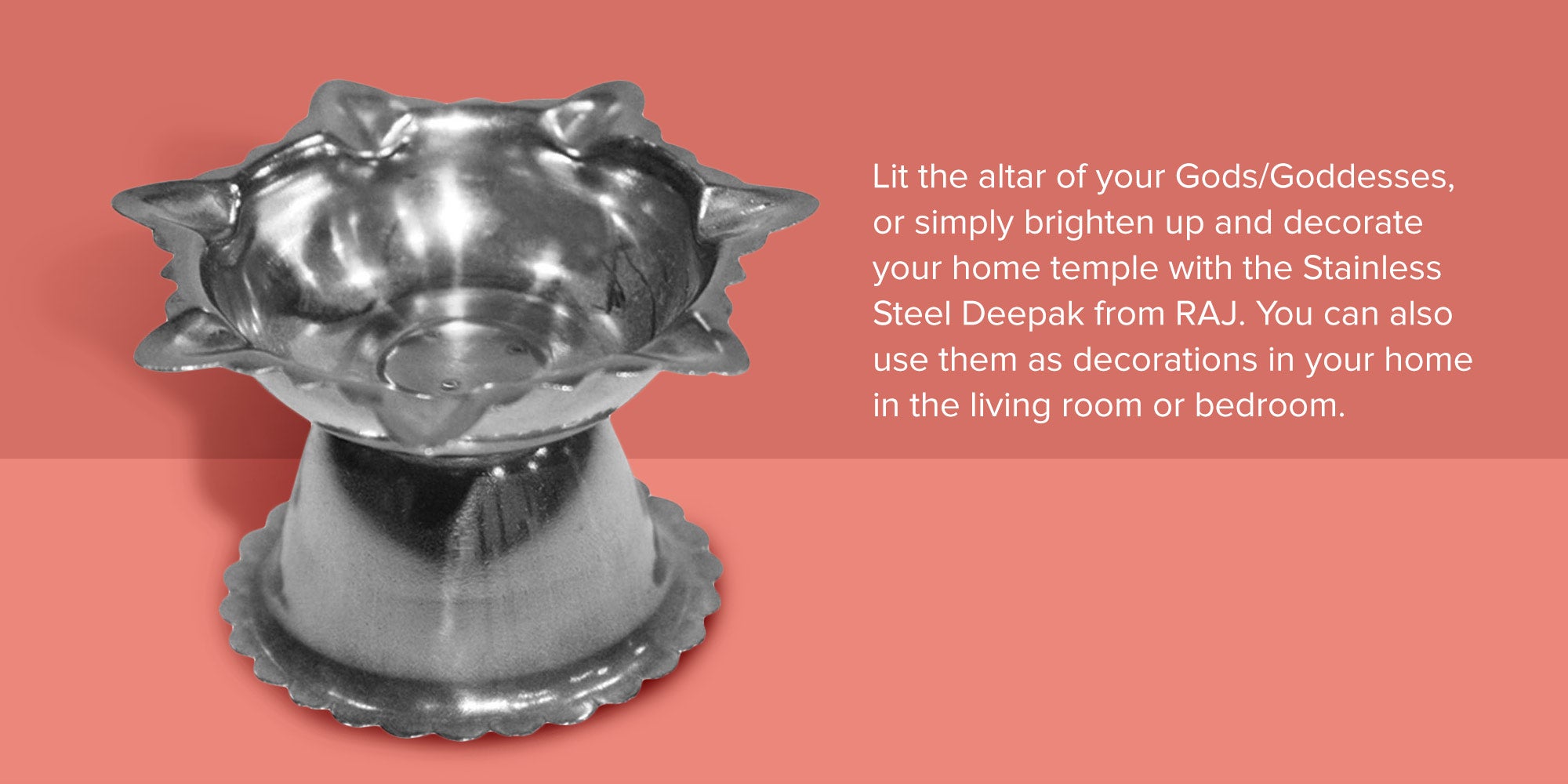 Lit the altar of your Gods/Goddesses, or simply brighten up and decorate your home temple with the Stainless Steel Deepak from RAJ. You can also use them as decorations in your home in the living room or bedroom.